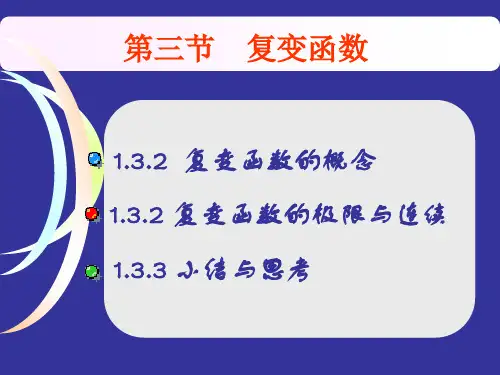 第三节　复变函数

1.3.2 复变函数的概念

1.3.2 复变函数的极限与连续

1.3.3 小结与思考